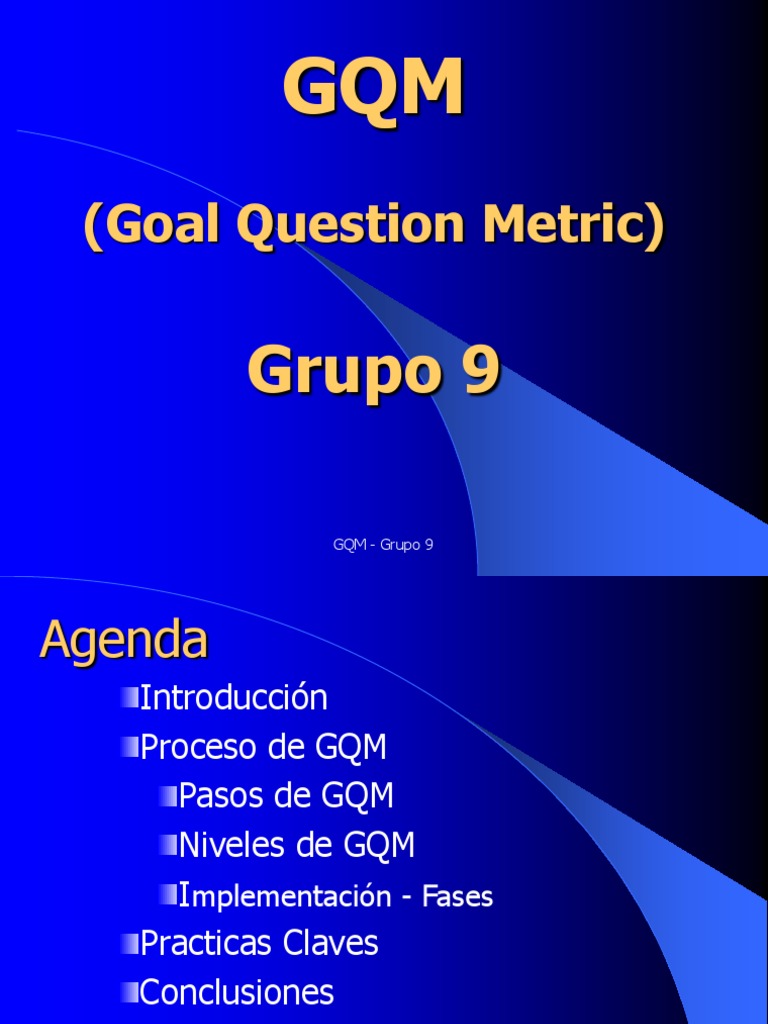 GQM

(Goal Question Metric)

Grupo 9

GQM - Grupo 9

Agenda

Introducción
Proceso de GQM
Pasos de GQM
Niveles de GQM
Implementación - Fases
Practicas Claves
Conclusiones